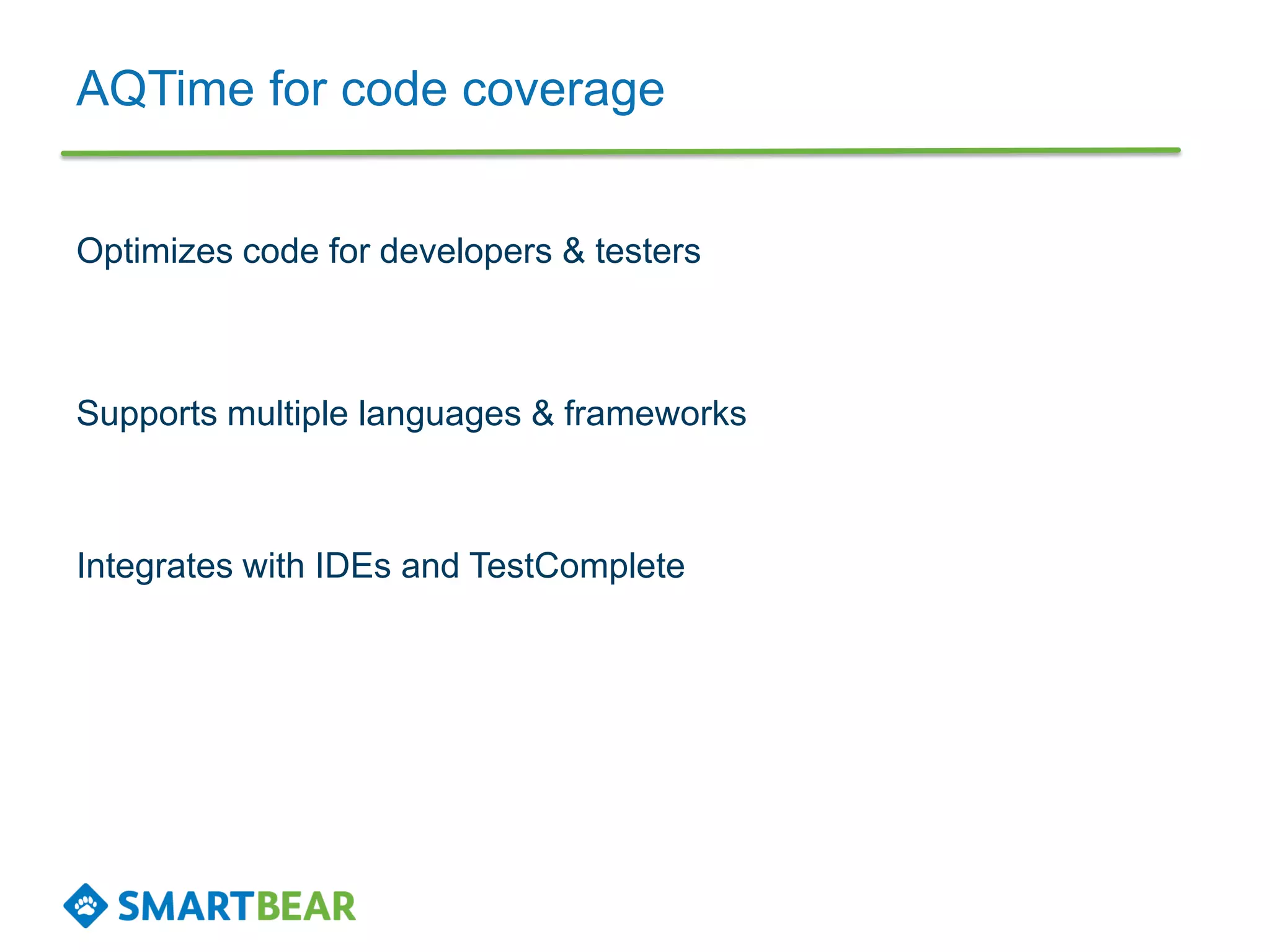 AQTime for code coverage

Optimizes code for developers & testers

Supports multiple languages & frameworks

Integrates with IDEs and TestComplete

SMARTBEAR